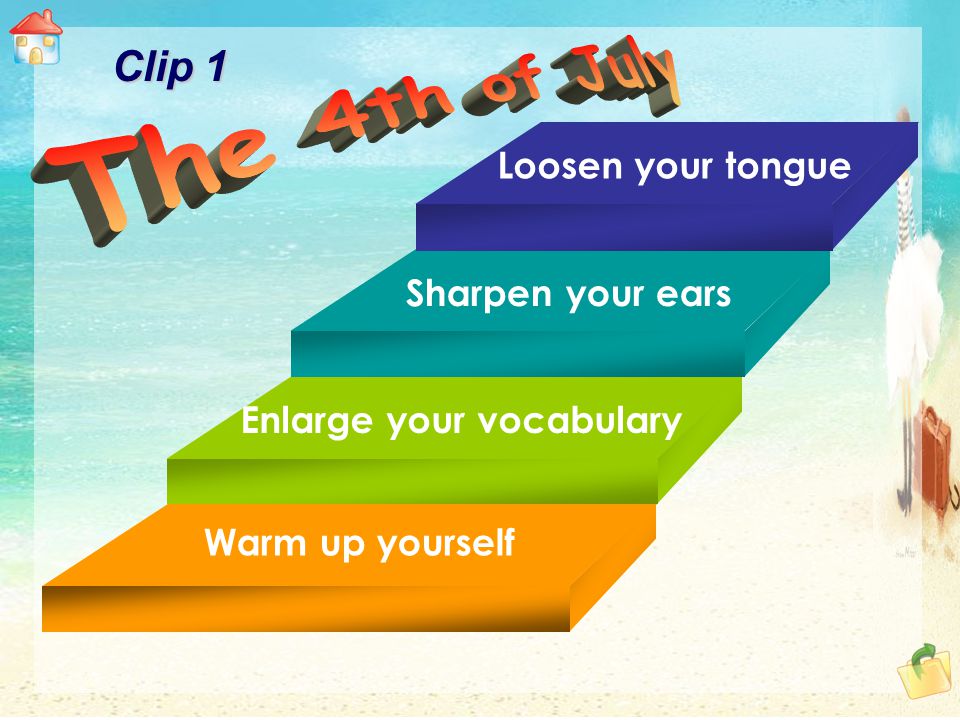 Clip 1

The 4th of July

Loosen your tongue

Sharpen your ears

Enlarge your vocabulary

Warm up yourself